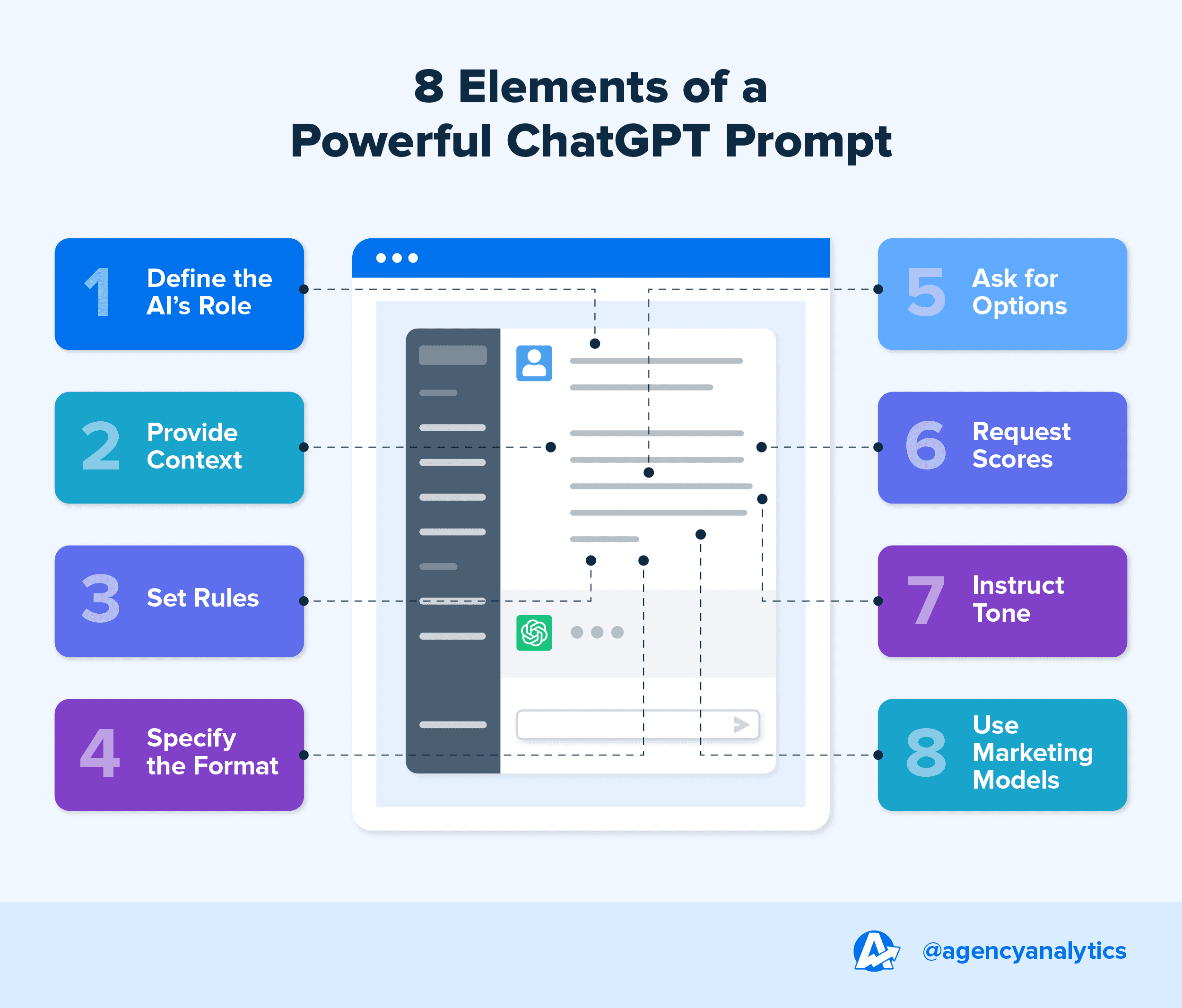 8 Elements of a Powerful ChatGPT Prompt

1 Define the AI's Role

2 Provide Context

3 Set Rules

4 Specify the Format

5 Ask for Options

6 Request Scores

7 Instruct Tone

8 Use Marketing Models

@agencyanalytics